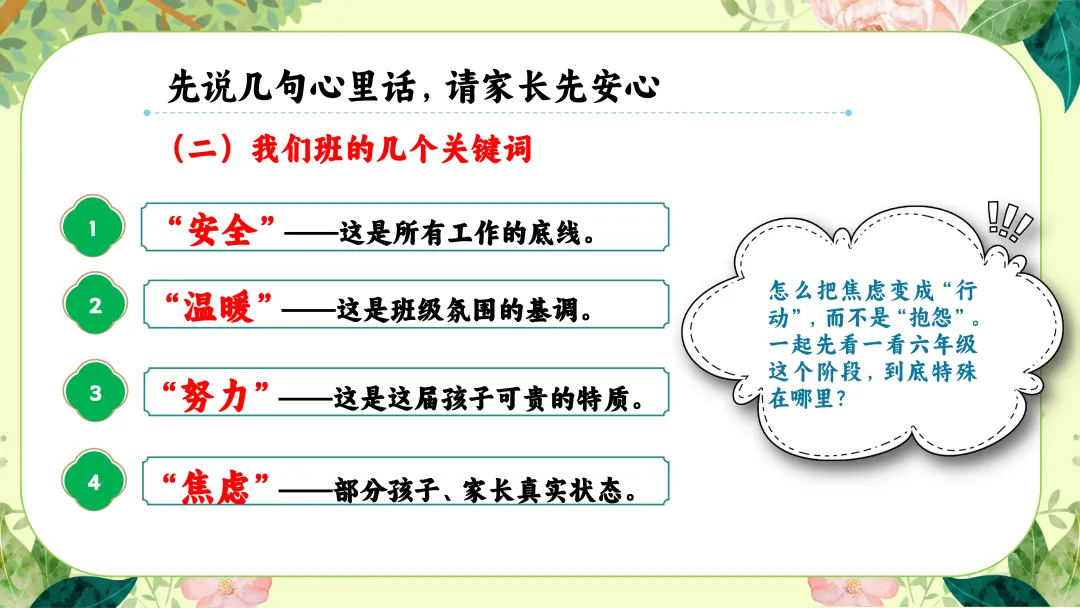 先说几句心里话，请家长先安心

（二）我们班的几个关键词

1 “安全”——这是所有工作的底线。

2 “温暖”——这是班级氛围的基调。

3 “努力”——这是这届孩子可贵的特质。

4 “焦虑”——部分孩子、家长真实状态。

!!!

怎么把焦虑变成“行动”，而不是“抱怨”。一起先看一看六年级这个阶段，到底特殊在哪里？